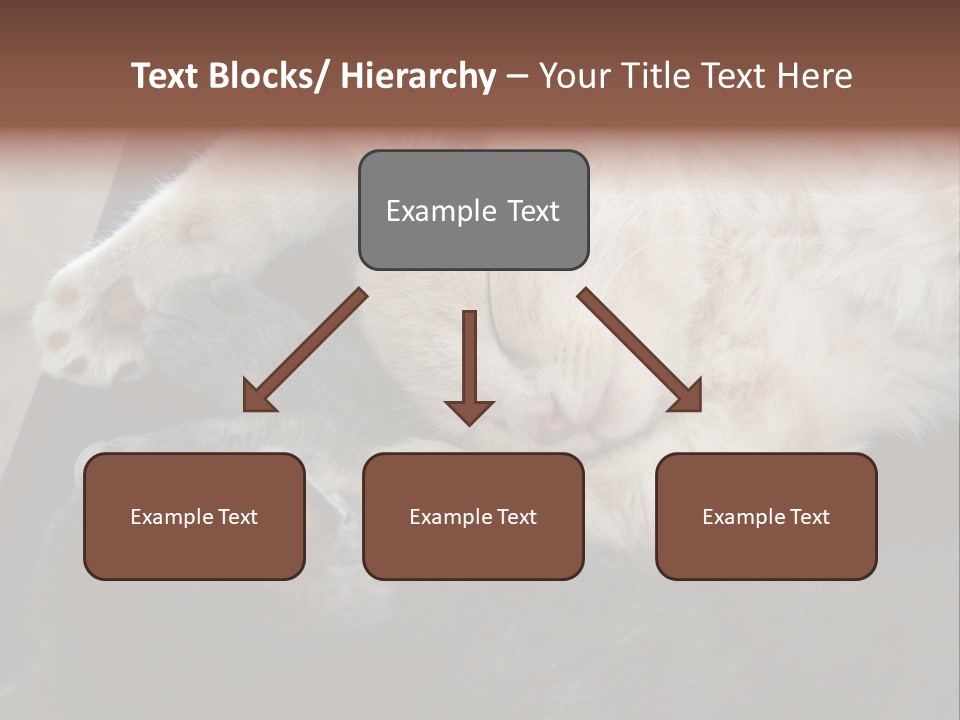 Text Blocks/ Hierarchy – Your Title Text Here

Example Text

Example Text

Example Text

Example Text